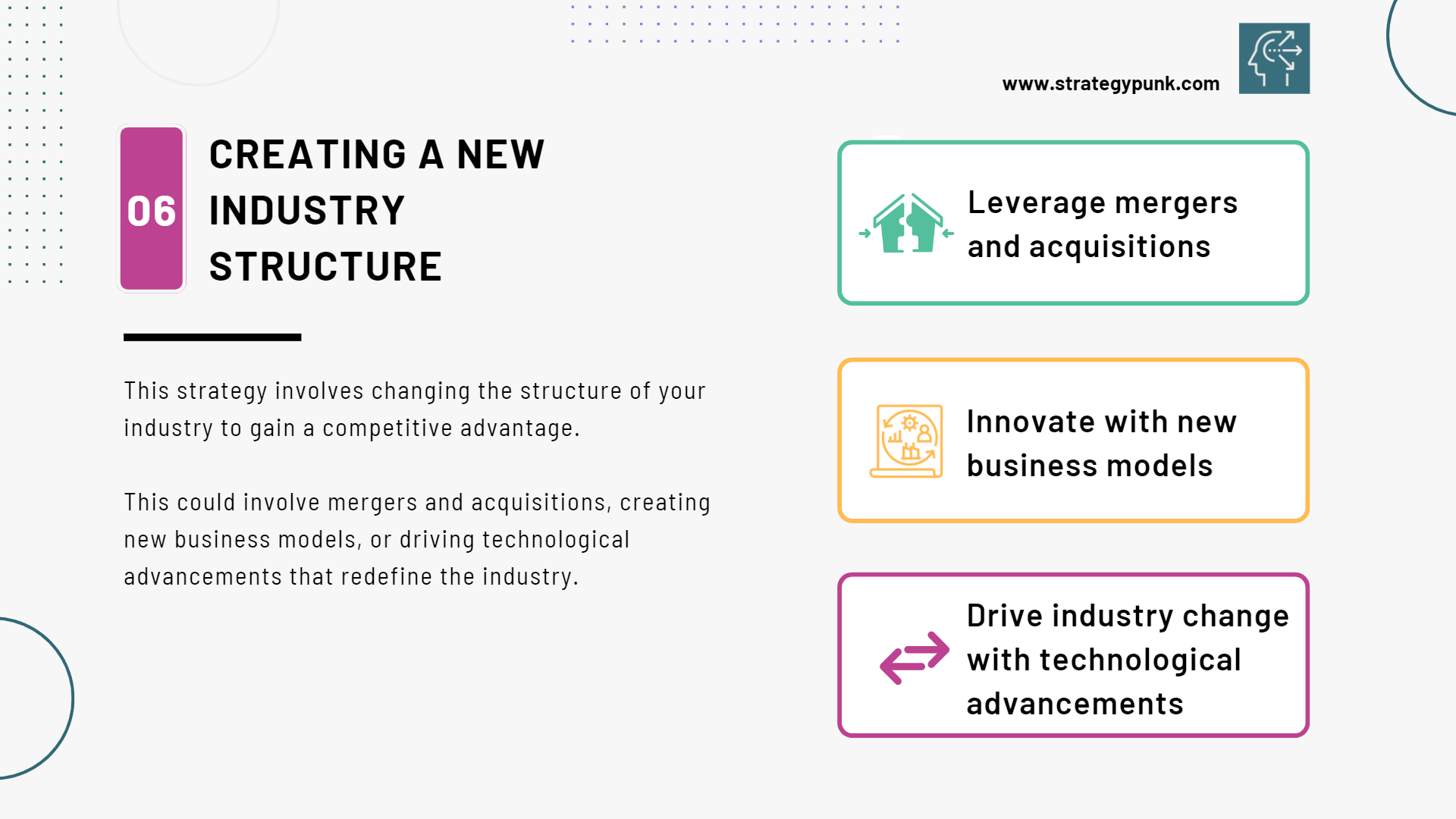 www.strategypunk.com

06

CREATING A NEW INDUSTRY STRUCTURE

This strategy involves changing the structure of your industry to gain a competitive advantage.

This could involve mergers and acquisitions, creating new business models, or driving technological advancements that redefine the industry.

Leverage mergers and acquisitions

Innovate with new business models

Drive industry change with technological advancements